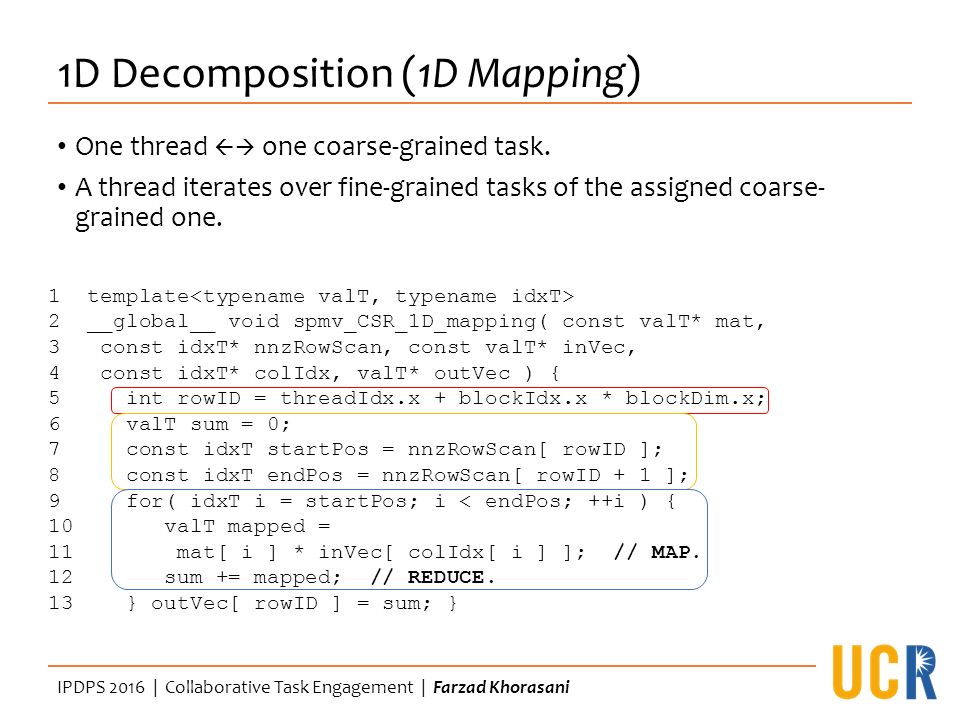 1D Decomposition (1D Mapping)

• One thread ←→ one coarse-grained task.

• A thread iterates over fine-grained tasks of the assigned coarse-grained one.

1  template<typename valT, typename idxT>
2  __global__ void spmv_CSR_1D_mapping( const valT* mat,
3   const idxT* nnzRowScan, const valT* inVec,
4   const idxT* colIdx, valT* outVec ) {
5     int rowID = threadIdx.x + blockIdx.x * blockDim.x;
6     valT sum = 0;
7     const idxT startPos = nnzRowScan[ rowID ];
8     const idxT endPos = nnzRowScan[ rowID + 1 ];
9     for( idxT i = startPos; i < endPos; ++i ) {
10       valT mapped =
11        mat[ i ] * inVec[ colIdx[ i ] ];  // MAP.
12       sum += mapped;  // REDUCE.
13    } outVec[ rowID ] = sum; }

IPDPS 2016 | Collaborative Task Engagement | Farzad Khorasani

UCR